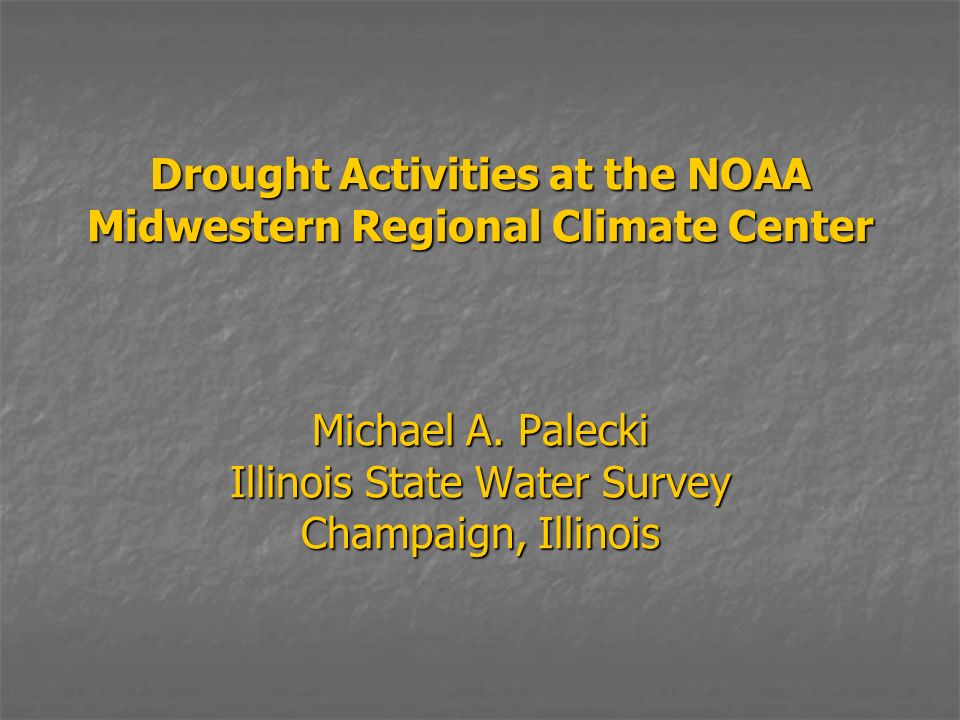 Drought Activities at the NOAA Midwestern Regional Climate Center

Michael A. Palecki
Illinois State Water Survey
Champaign, Illinois